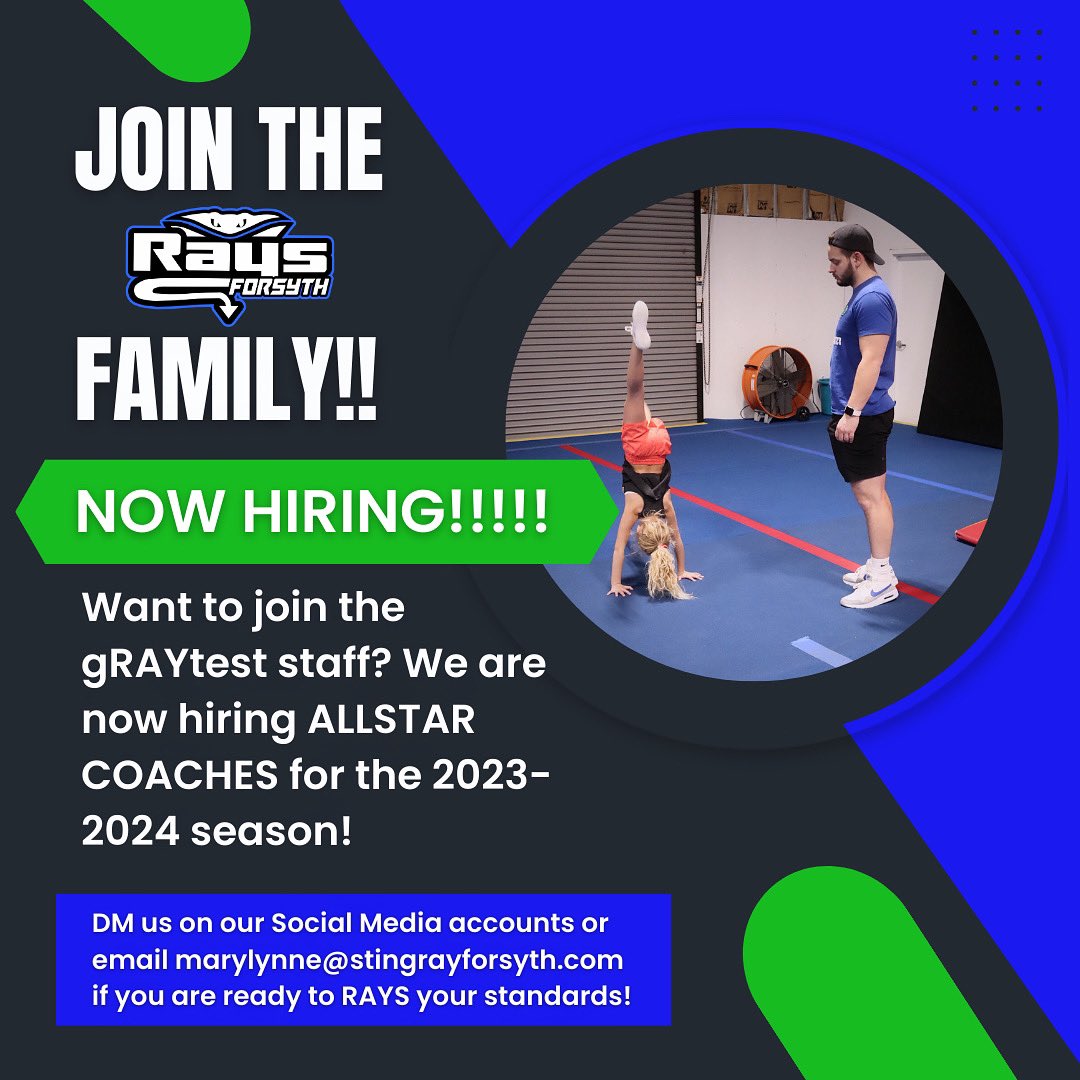 JOIN THE

Rays FORSYTH

FAMILY!!

NOW HIRING!!!!!

Want to join the gRAYtest staff? We are now hiring ALLSTAR COACHES for the 2023-2024 season!

DM us on our Social Media accounts or email marylynne@stingrayforsyth.com if you are ready to RAYS your standards!